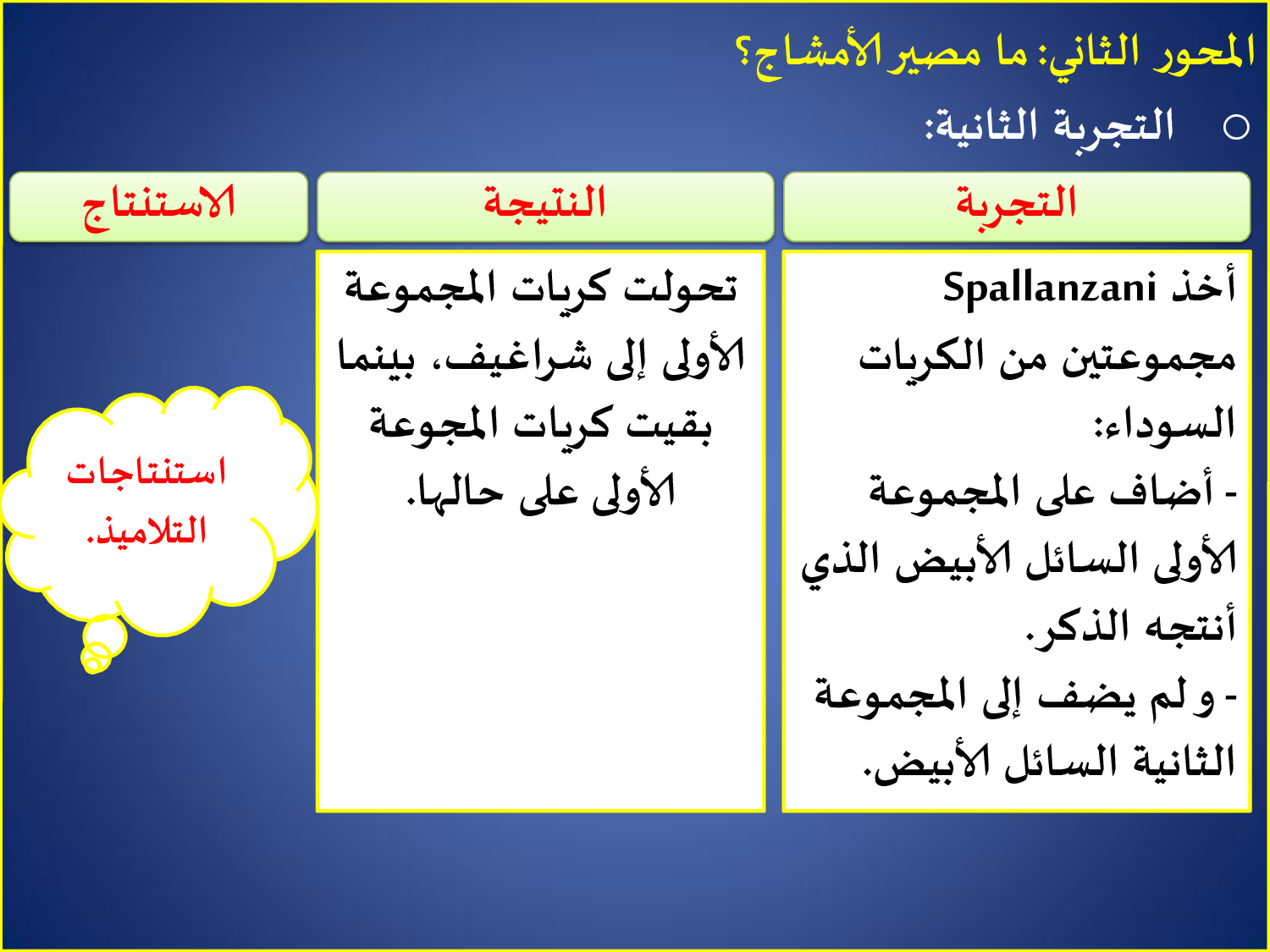 المحور الثاني: ما مصير الأمشاج؟

○ التجربة الثانية:

| التجربة | النتيجة | الاستنتاج |
|---|---|---|
| أخذ Spallanzani مجموعتين من الكريات السوداء: - أضاف على المجموعة الأولى السائل الأبيض الذي أنتجه الذكر. - و لم يضف إلى المجموعة الثانية السائل الأبيض. | تحولت كريات المجموعة الأولى إلى شراغيف، بينما بقيت كريات المجوعة الأولى على حالها. | استنتاجات التلاميذ. |